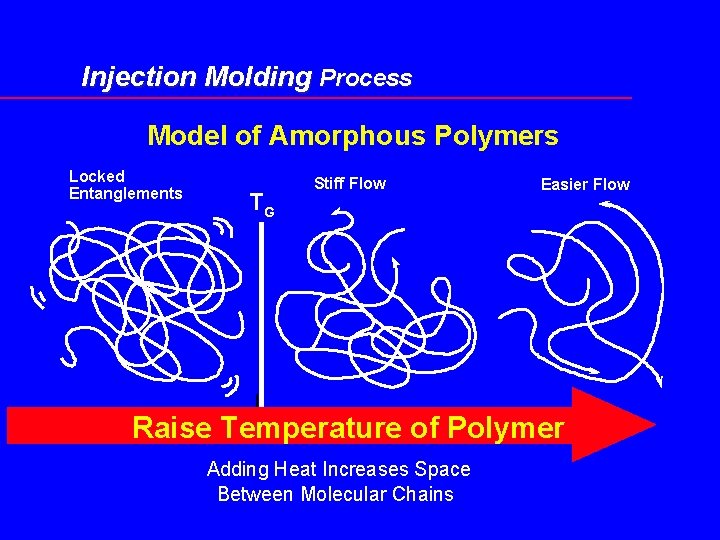 Injection Molding Process

Model of Amorphous Polymers

Locked Entanglements

$T_G$

Stiff Flow

Easier Flow

Raise Temperature of Polymer

Adding Heat Increases Space Between Molecular Chains